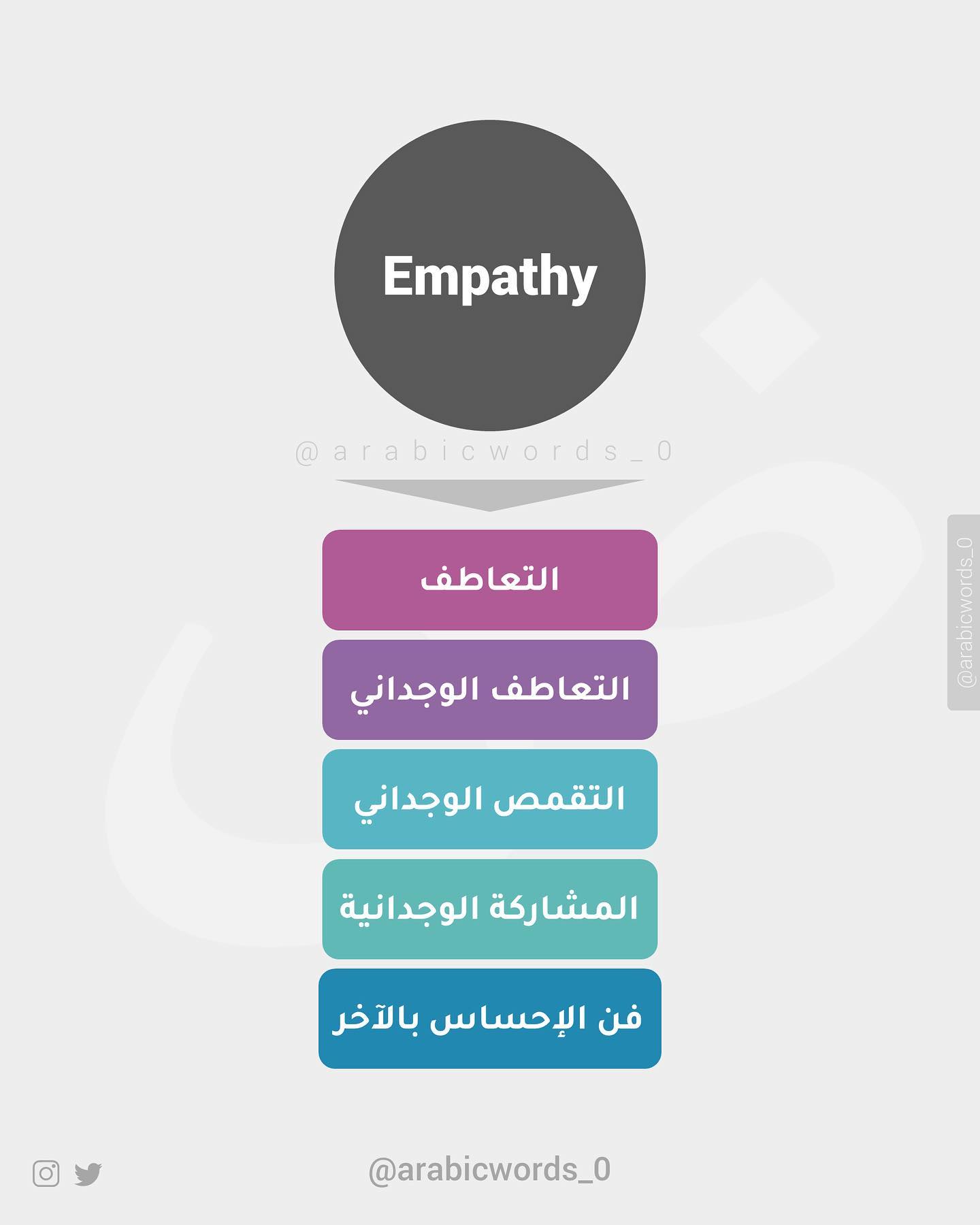 Empathy

@arabicwords_0

التعاطف

التعاطف الوجداني

التقمص الوجداني

المشاركة الوجدانية

فن الإحساس بالآخر

@arabicwords_0

@arabicwords_0